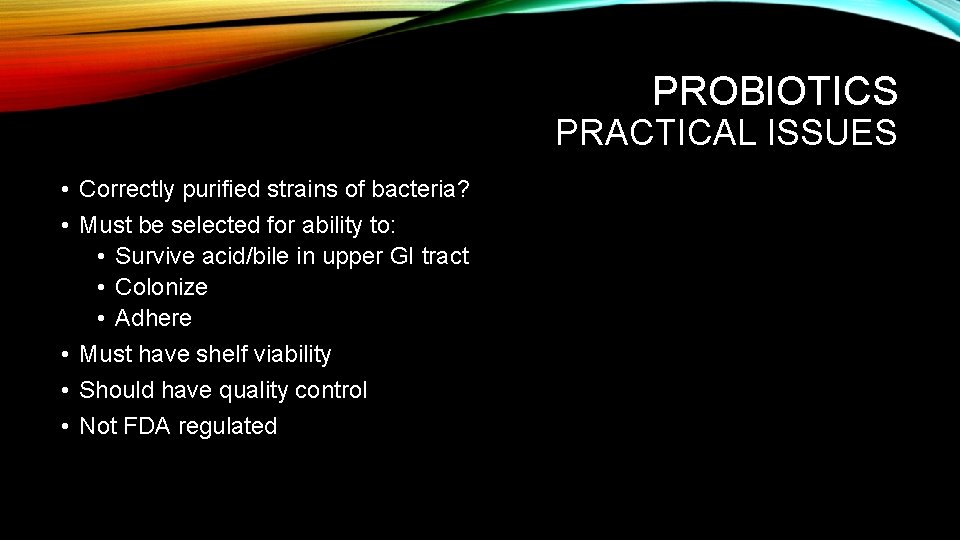 PROBIOTICS
PRACTICAL ISSUES

• Correctly purified strains of bacteria?
• Must be selected for ability to:
  • Survive acid/bile in upper GI tract
  • Colonize
  • Adhere
• Must have shelf viability
• Should have quality control
• Not FDA regulated